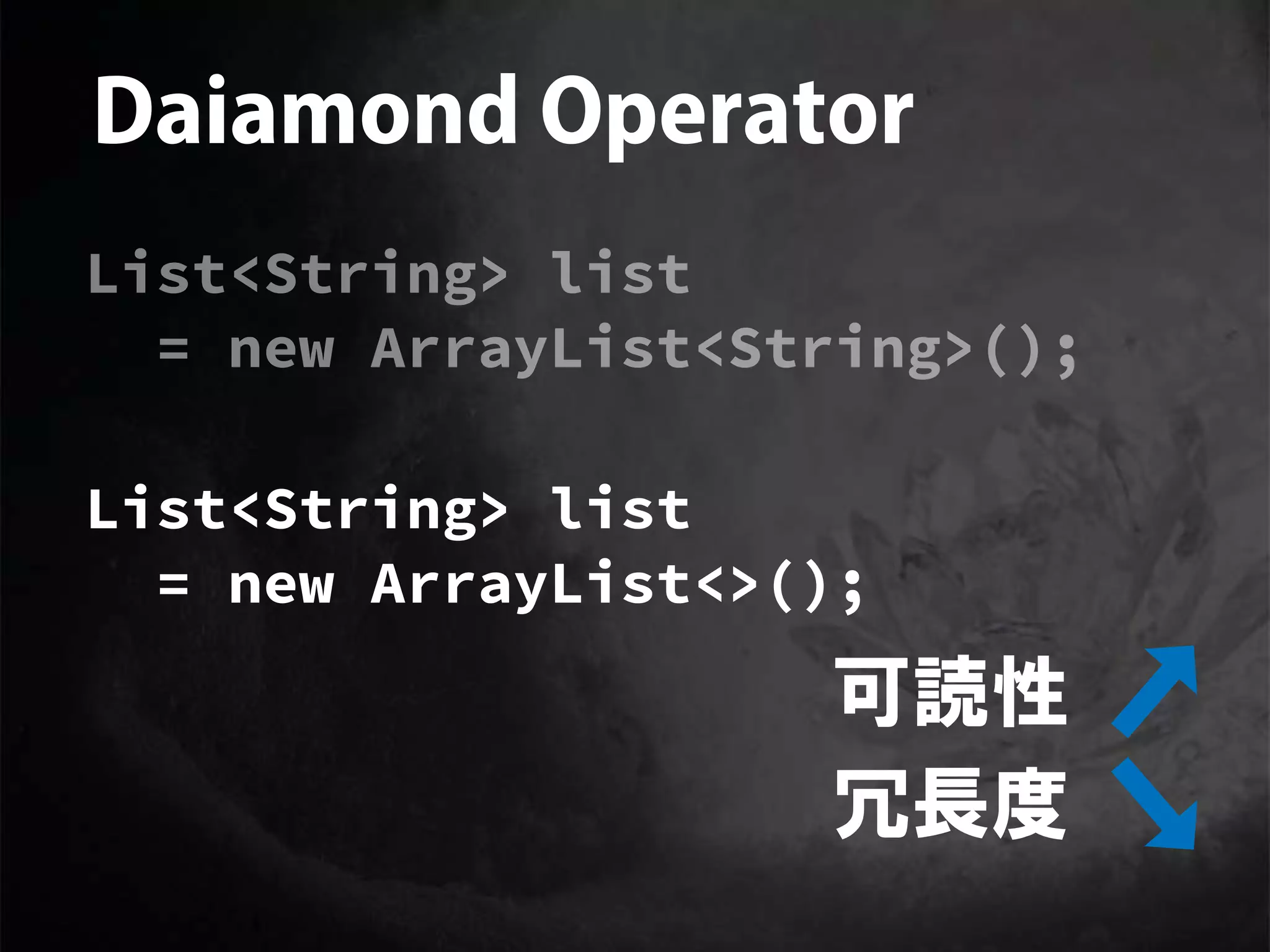 Daiamond Operator

List<String> list
= new ArrayList<String>();

List<String> list
= new ArrayList<>();

可読性
冗長度